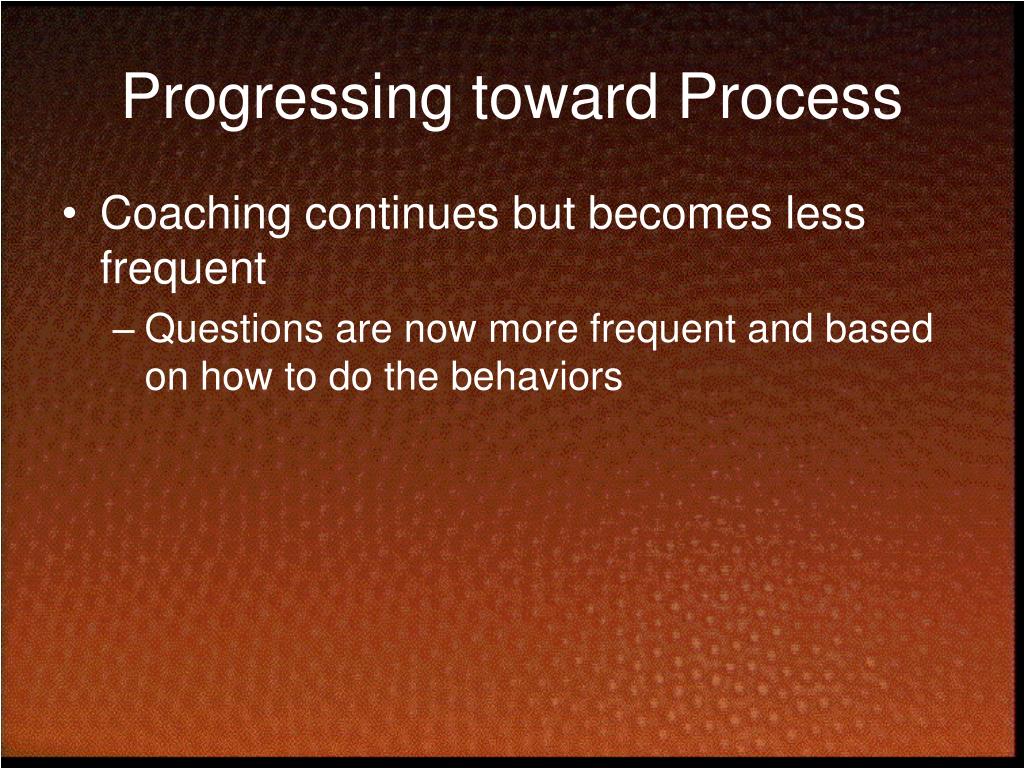 Progressing toward Process

• Coaching continues but becomes less frequent

– Questions are now more frequent and based on how to do the behaviors